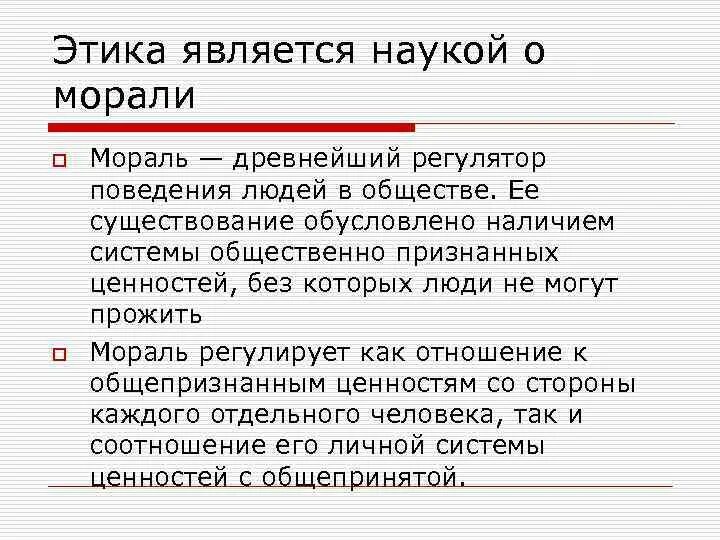 Этика является наукой о морали

Мораль — древнейший регулятор поведения людей в обществе. Ее существование обусловлено наличием системы общественно признанных ценностей, без которых люди не могут прожить

Мораль регулирует как отношение к общепризнанным ценностям со стороны каждого отдельного человека, так и соотношение его личной системы ценностей с общепринятой.